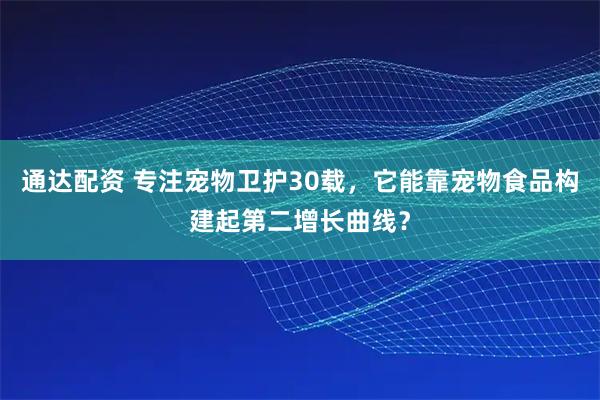 通达配资 专注宠物卫护30载，它能靠宠物食品构建起第二增长曲线？